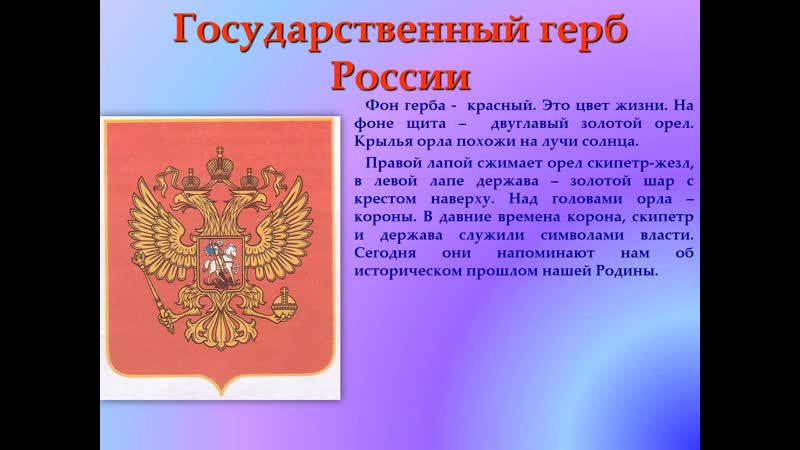 Государственный герб России

Фон герба - красный. Это цвет жизни. На фоне щита – двуглавый золотой орел. Крылья орла похожи на лучи солнца.

Правой лапой сжимает орел скипетр-жезл, в левой лапе держава – золотой шар с крестом наверху. Над головами орла – короны. В давние времена корона, скипетр и держава служили символами власти. Сегодня они напоминают нам об историческом прошлом нашей Родины.